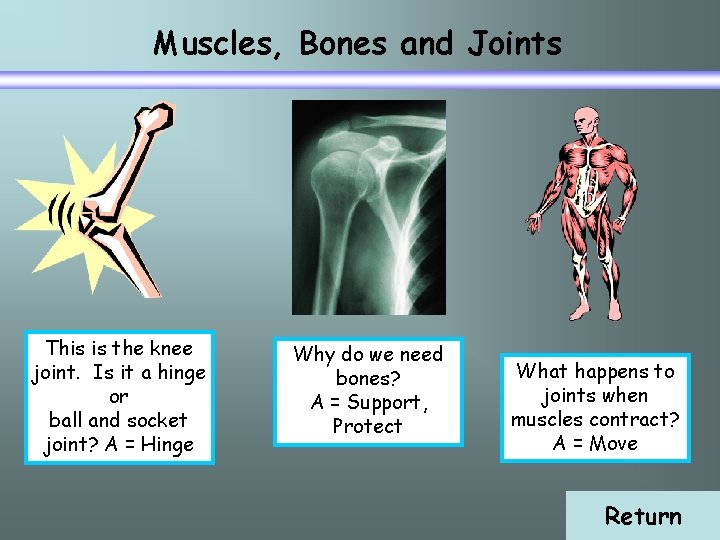 Muscles, Bones and Joints

This is the knee joint. Is it a hinge or ball and socket joint? A = Hinge

Why do we need bones? A = Support, Protect

What happens to joints when muscles contract? A = Move

Return